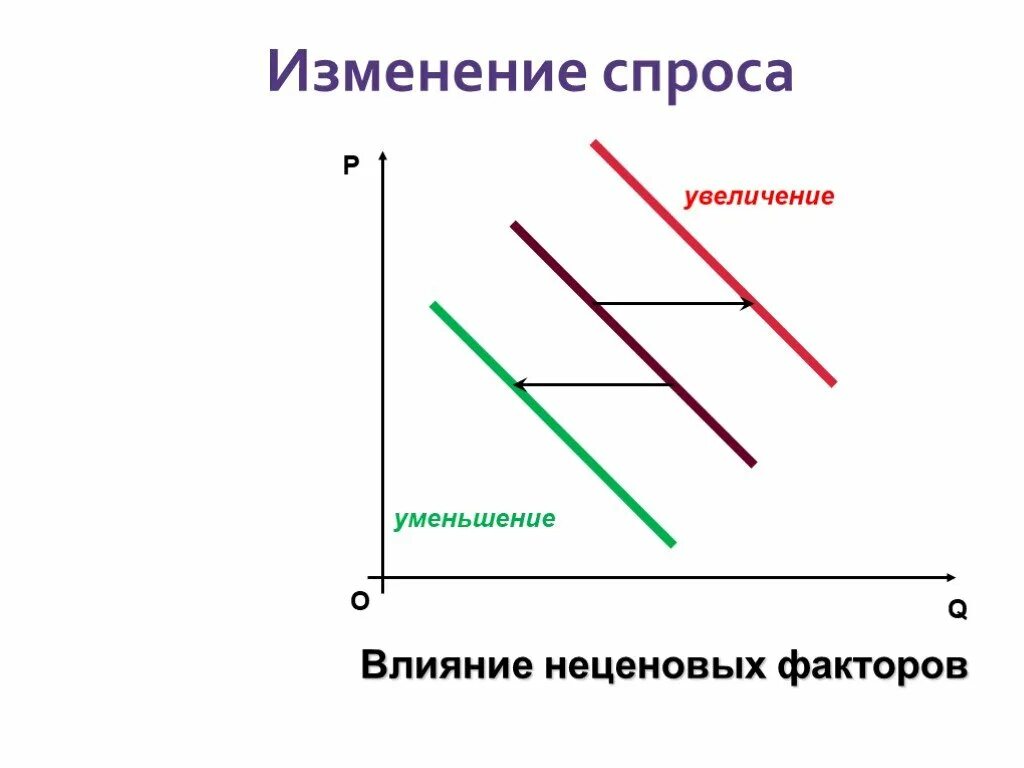 Изменение спроса

P

увеличение

уменьшение

O

Q

Влияние неценовых факторов